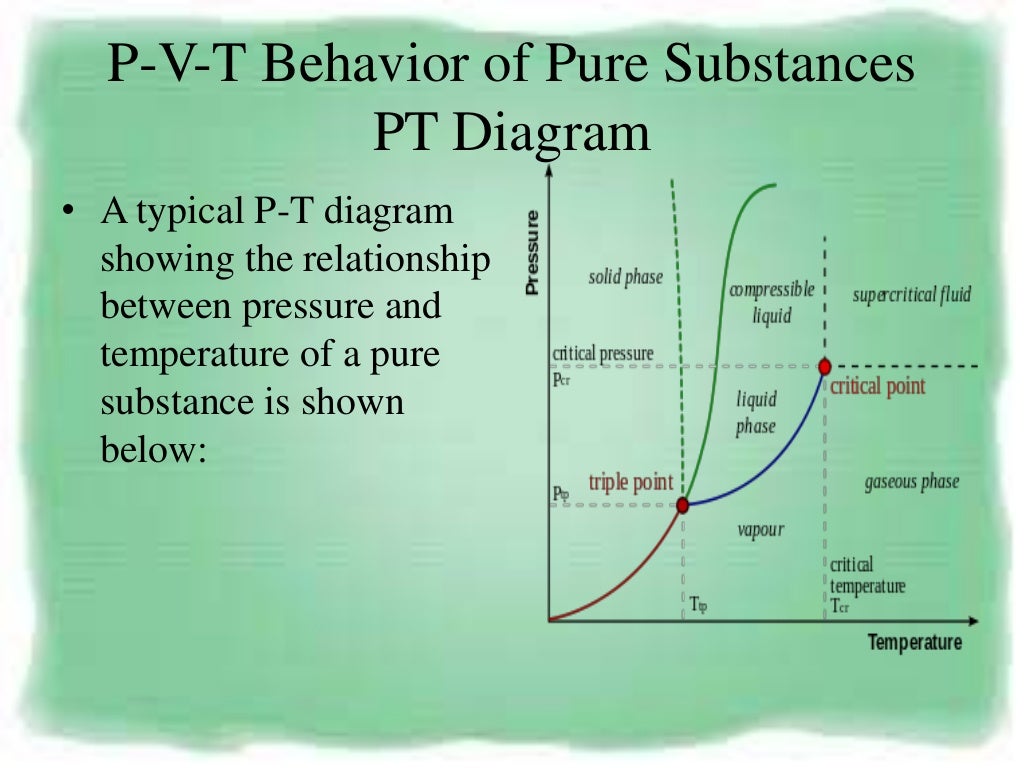 P-V-T Behavior of Pure Substances
PT Diagram

• A typical P-T diagram showing the relationship between pressure and temperature of a pure substance is shown below:

Pressure

solid phase

compressible liquid

supercritical fluid

critical pressure
$P_{cr}$

critical point

liquid phase

triple point

$P_{tp}$

gaseous phase

vapour

critical temperature
$T_{cr}$

$T_{tp}$

Temperature